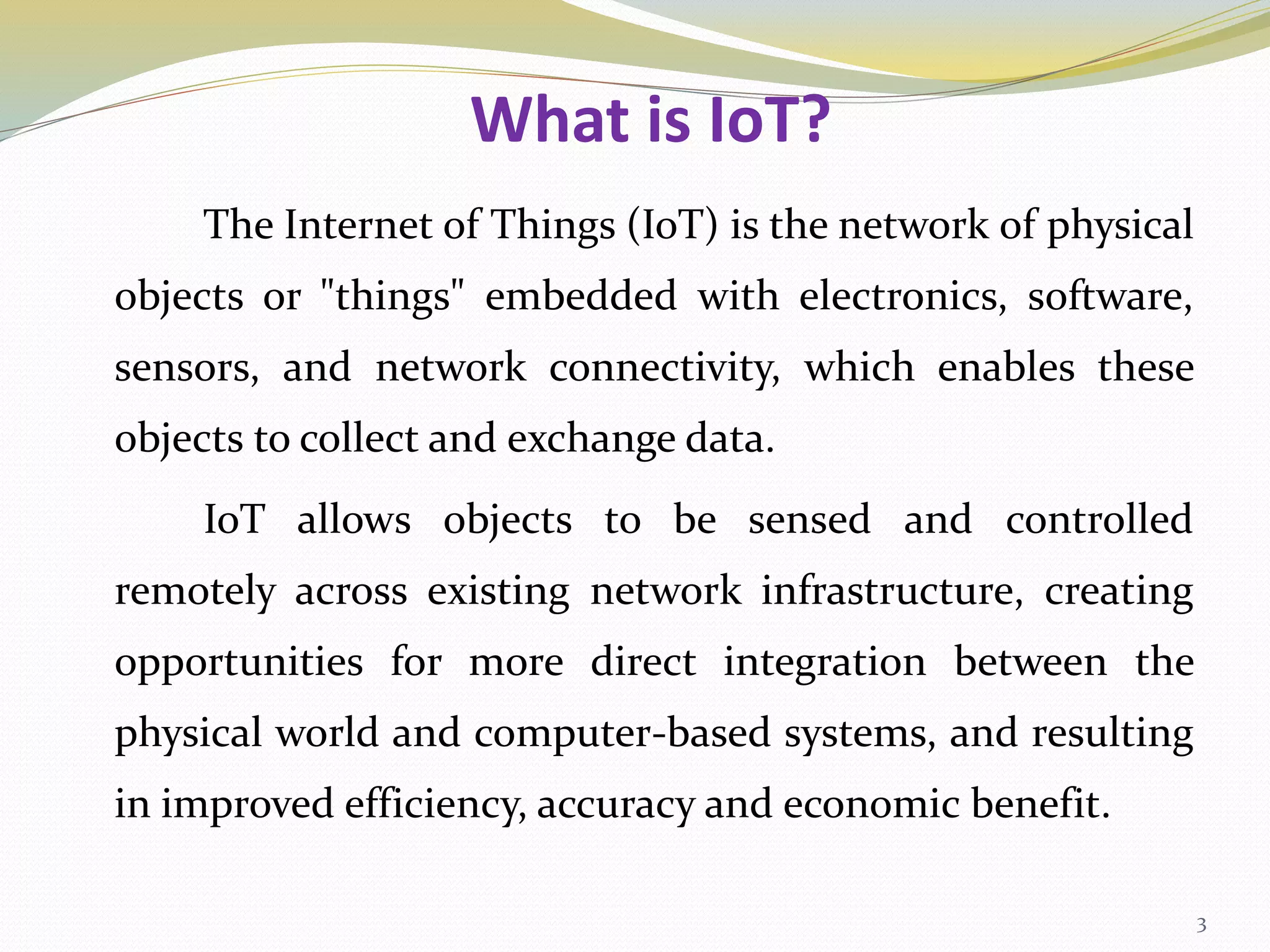 What is IoT?

The Internet of Things (IoT) is the network of physical objects or "things" embedded with electronics, software, sensors, and network connectivity, which enables these objects to collect and exchange data.

IoT allows objects to be sensed and controlled remotely across existing network infrastructure, creating opportunities for more direct integration between the physical world and computer-based systems, and resulting in improved efficiency, accuracy and economic benefit.

3